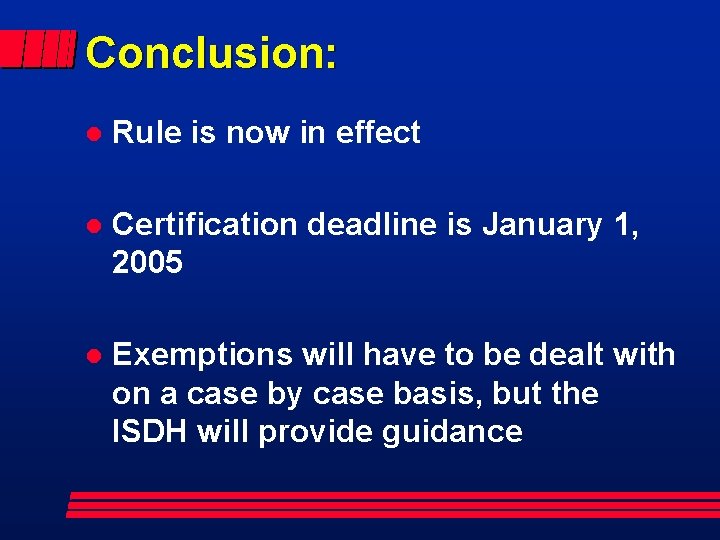 Conclusion:

- Rule is now in effect

- Certification deadline is January 1, 2005

- Exemptions will have to be dealt with on a case by case basis, but the ISDH will provide guidance